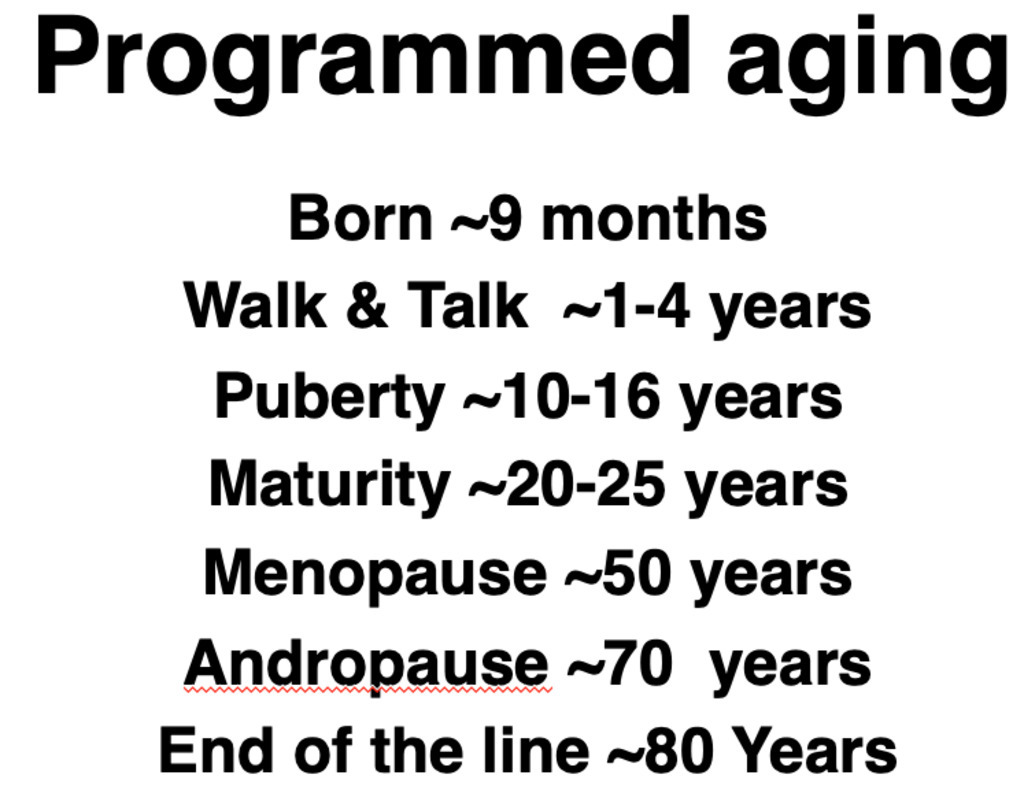 Programmed aging

Born ~9 months
Walk & Talk ~1-4 years
Puberty ~10-16 years
Maturity ~20-25 years
Menopause ~50 years
Andropause ~70 years
End of the line ~80 Years